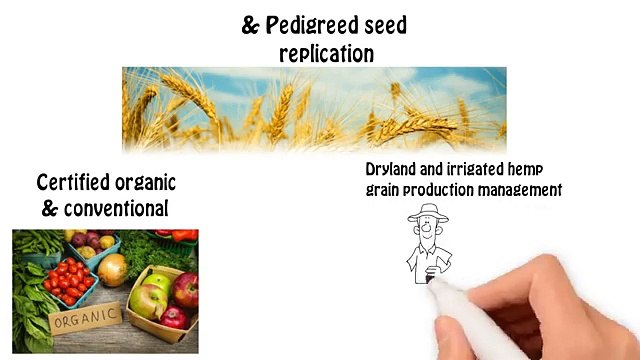 & Pedigreed seed replication

Certified organic & conventional

ORGANIC

Dryland and irrigated hemp grain production management